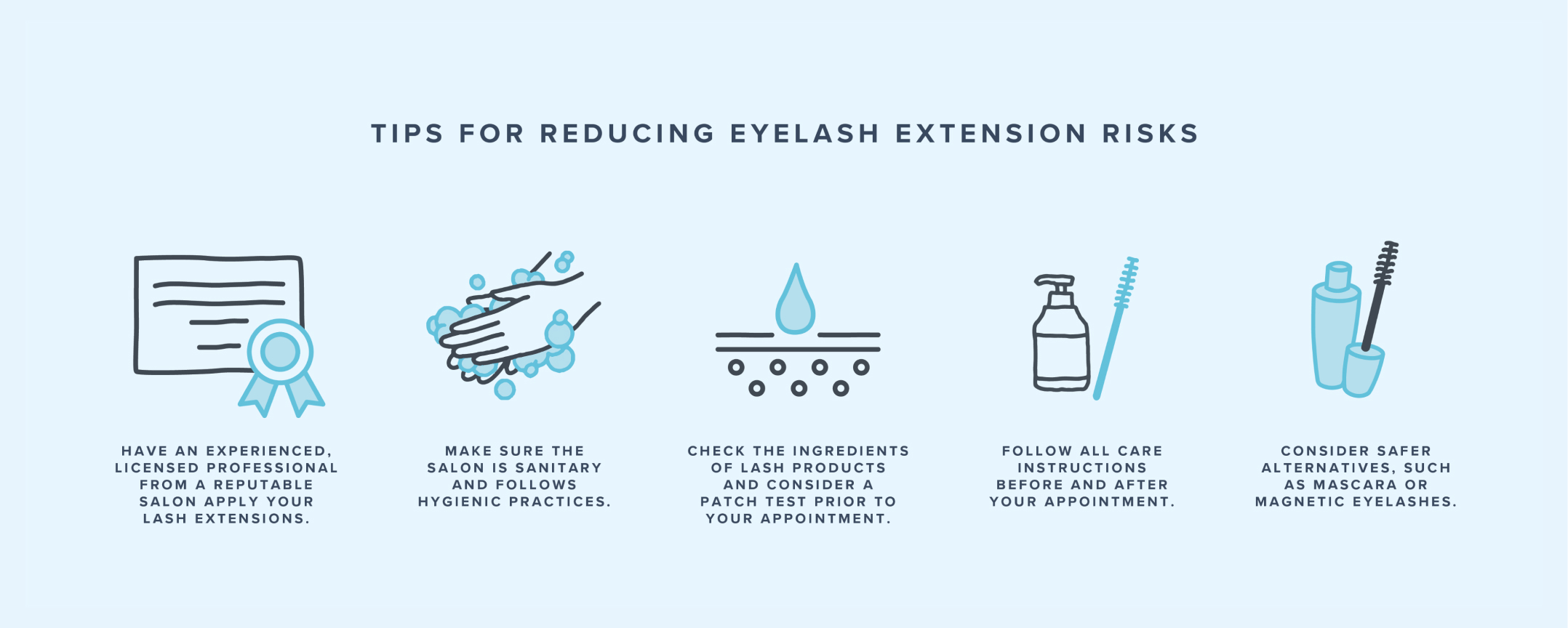 TIPS FOR REDUCING EYELASH EXTENSION RISKS

HAVE AN EXPERIENCED, LICENSED PROFESSIONAL FROM A REPUTABLE SALON APPLY YOUR LASH EXTENSIONS.

MAKE SURE THE SALON IS SANITARY AND FOLLOWS HYGIENIC PRACTICES.

CHECK THE INGREDIENTS OF LASH PRODUCTS AND CONSIDER A PATCH TEST PRIOR TO YOUR APPOINTMENT.

FOLLOW ALL CARE INSTRUCTIONS BEFORE AND AFTER YOUR APPOINTMENT.

CONSIDER SAFER ALTERNATIVES, SUCH AS MASCARA OR MAGNETIC EYELASHES.